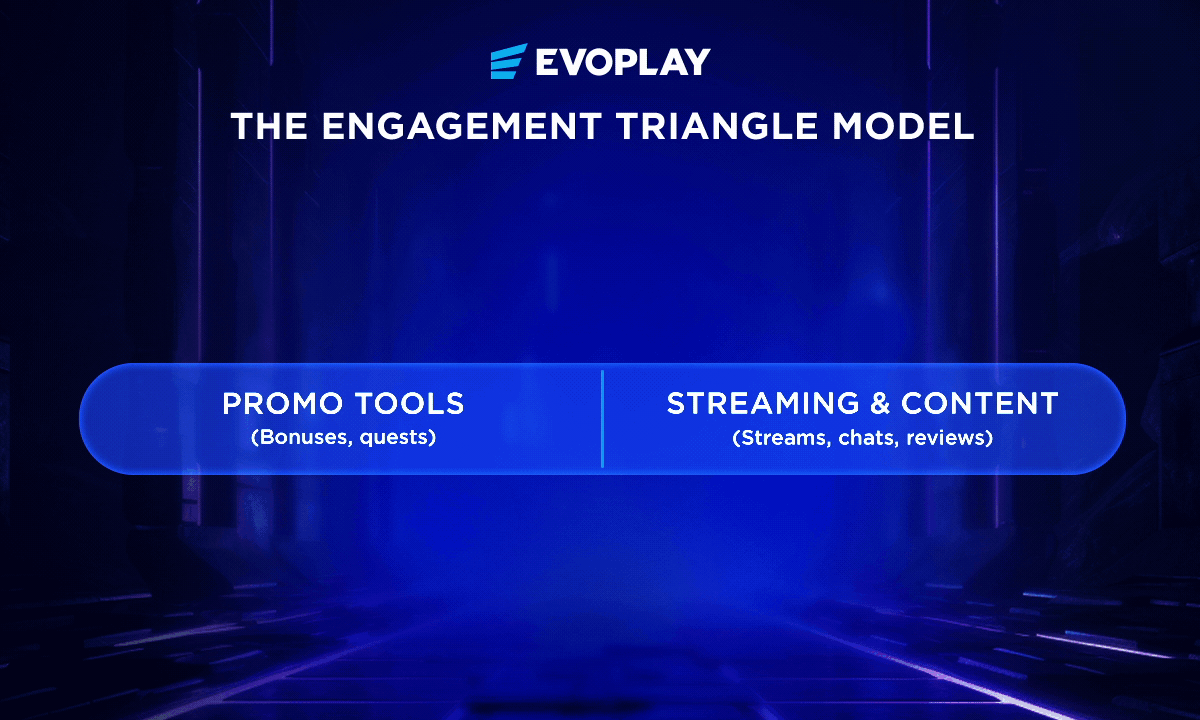 EVOPLAY

THE ENGAGEMENT TRIANGLE MODEL

PROMO TOOLS
(Bonuses, quests)

STREAMING & CONTENT
(Streams, chats, reviews)